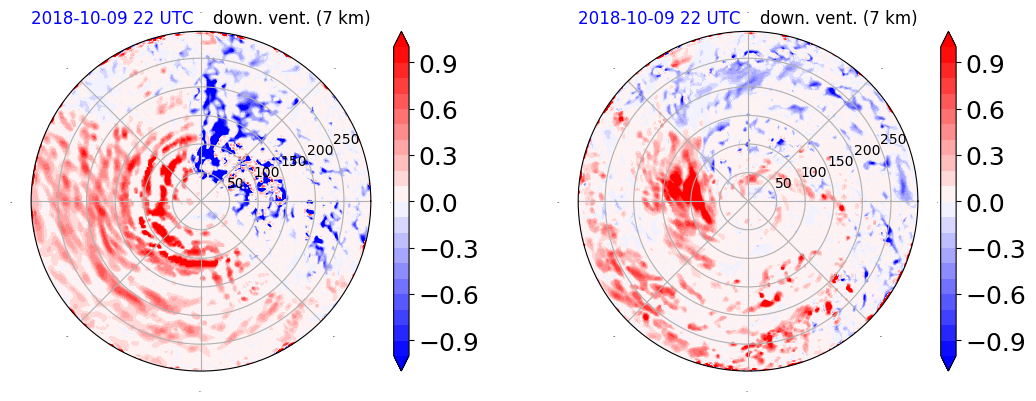 2018-10-09 22 UTC down. vent. (7 km)

50
100
150
200
250

0.9
0.6
0.3
0.0
−0.3
−0.6
−0.9

2018-10-09 22 UTC down. vent. (7 km)

50
100
150
200
250

0.9
0.6
0.3
0.0
−0.3
−0.6
−0.9